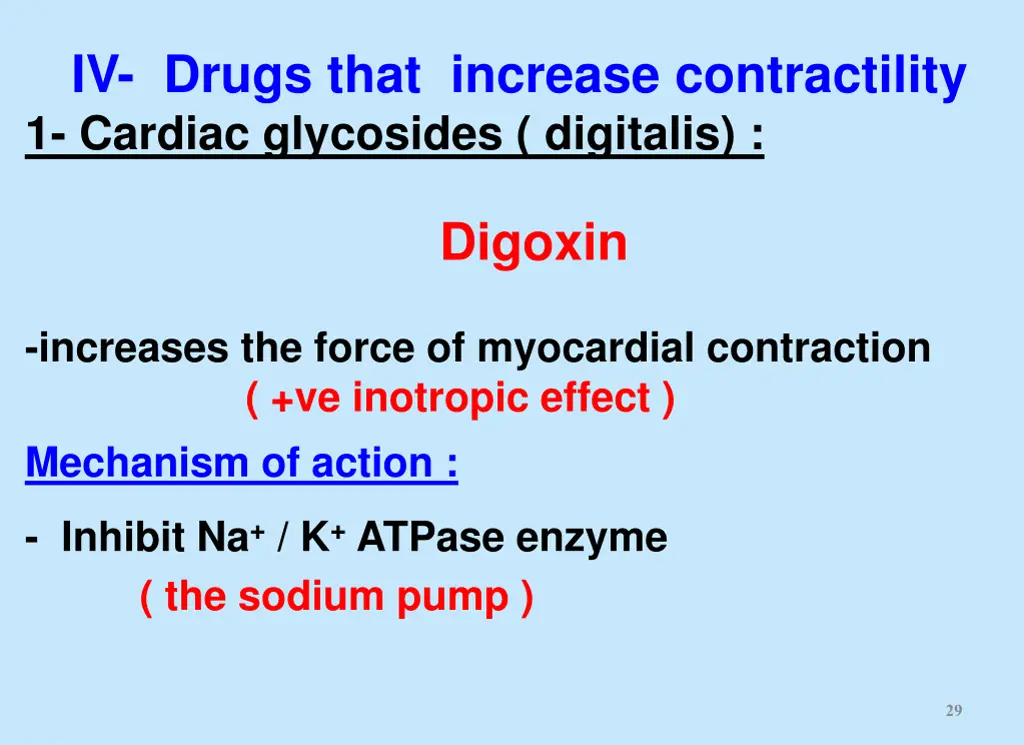 IV- Drugs that increase contractility
1- Cardiac glycosides ( digitalis) :

Digoxin

-increases the force of myocardial contraction
( +ve inotropic effect )

Mechanism of action :

- Inhibit $Na^+$ / $K^+$ ATPase enzyme
( the sodium pump )

29